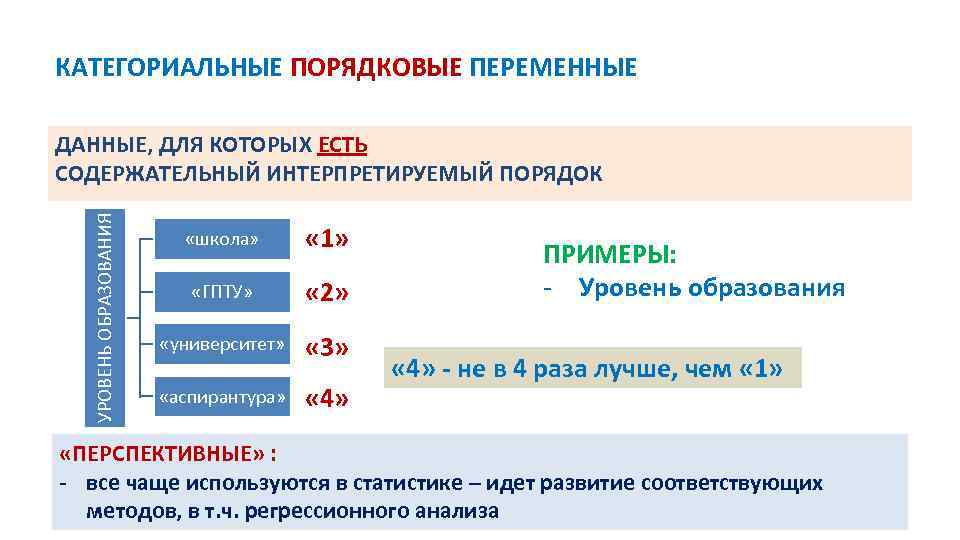 КАТЕГОРИАЛЬНЫЕ ПОРЯДКОВЫЕ ПЕРЕМЕННЫЕ

ДАННЫЕ, ДЛЯ КОТОРЫХ ЕСТЬ
СОДЕРЖАТЕЛЬНЫЙ ИНТЕРПРЕТИРУЕМЫЙ ПОРЯДОК

УРОВЕНЬ ОБРАЗОВАНИЯ

«школа» «1»

«ГПТУ» «2»

«университет» «3»

«аспирантура» «4»

ПРИМЕРЫ:
- Уровень образования

«4» - не в 4 раза лучше, чем «1»

«ПЕРСПЕКТИВНЫЕ» :
- все чаще используются в статистике – идет развитие соответствующих методов, в т.ч. регрессионного анализа